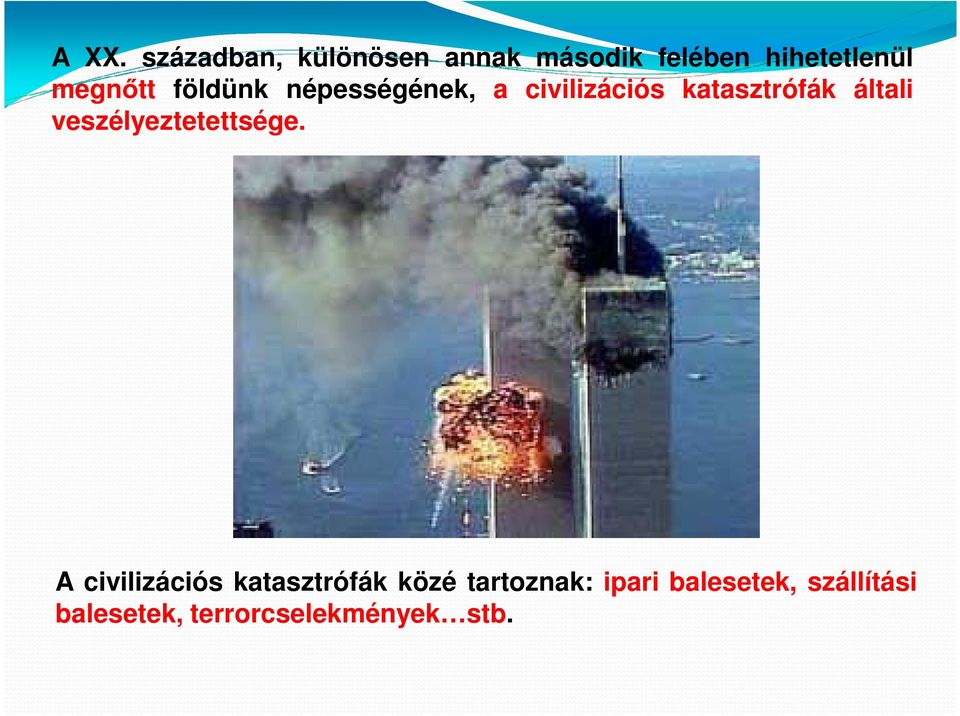 A XX. században, különösen annak második felében hihetetlenül megnőtt földünk népességének, a civilizációs katasztrófák általi veszélyeztetettsége.

A civilizációs katasztrófák közé tartoznak: ipari balesetek, szállítási balesetek, terrorcselekmények…stb.